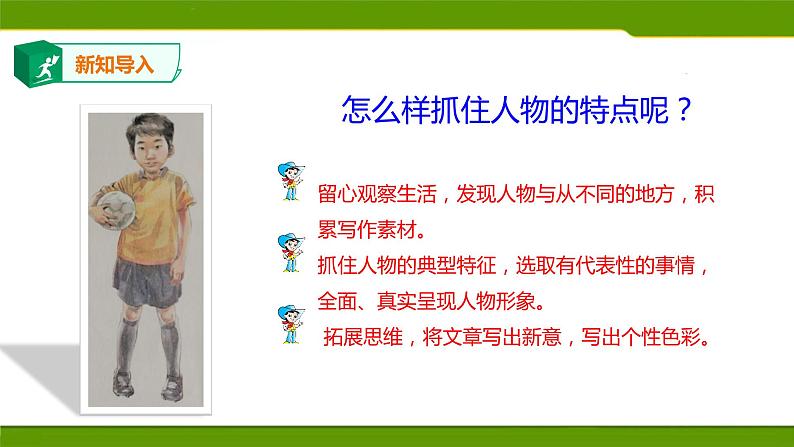 新知导入

怎么样抓住人物的特点呢？

留心观察生活，发现人物与从不同的地方，积累写作素材。

抓住人物的典型特征，选取有代表性的事情，全面、真实呈现人物形象。

拓展思维，将文章写出新意，写出个性色彩。